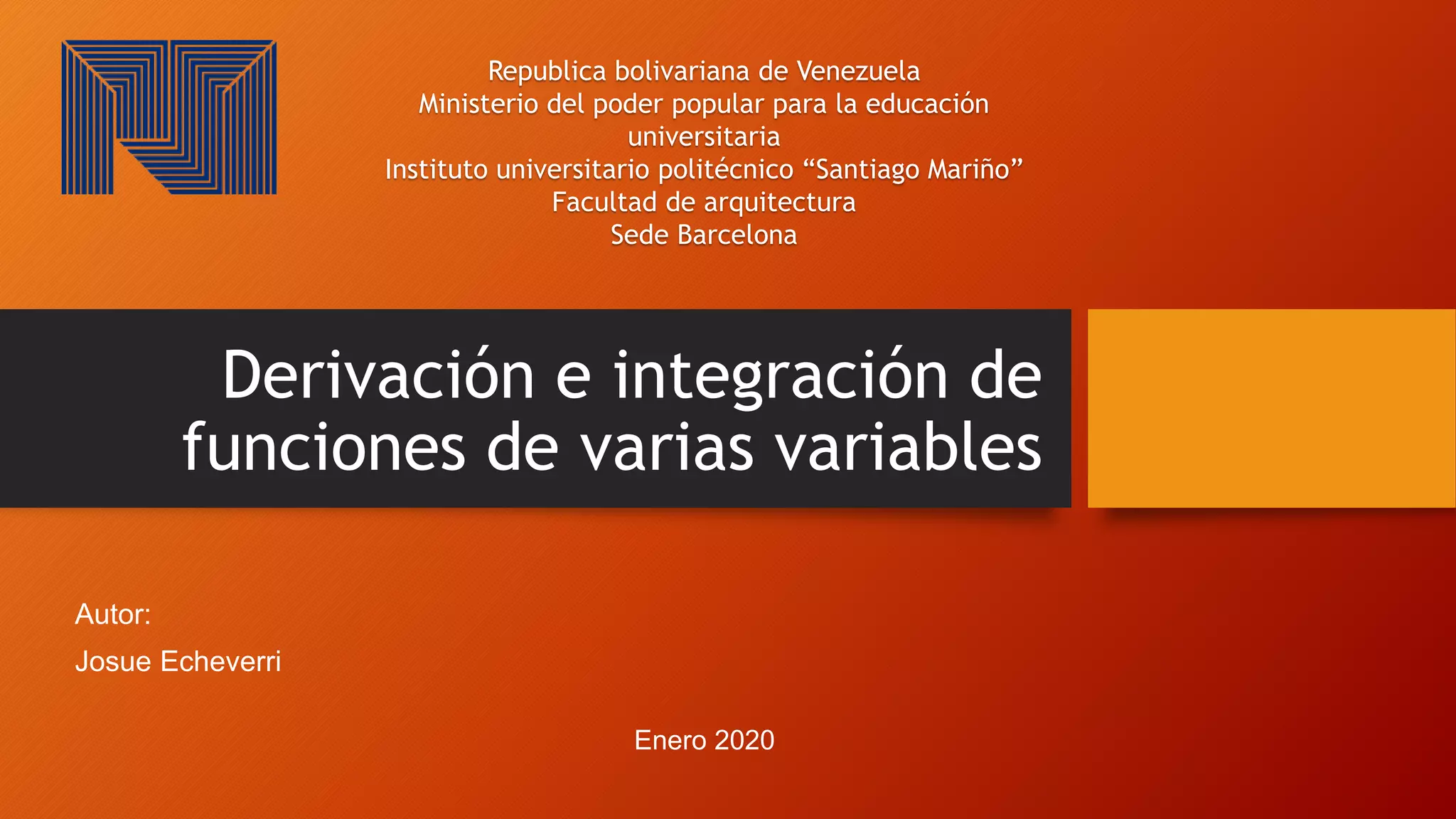 Republica bolivariana de Venezuela
Ministerio del poder popular para la educación universitaria
Instituto universitario politécnico “Santiago Mariño”
Facultad de arquitectura
Sede Barcelona

Derivación e integración de funciones de varias variables

Autor:
Josue Echeverri

Enero 2020